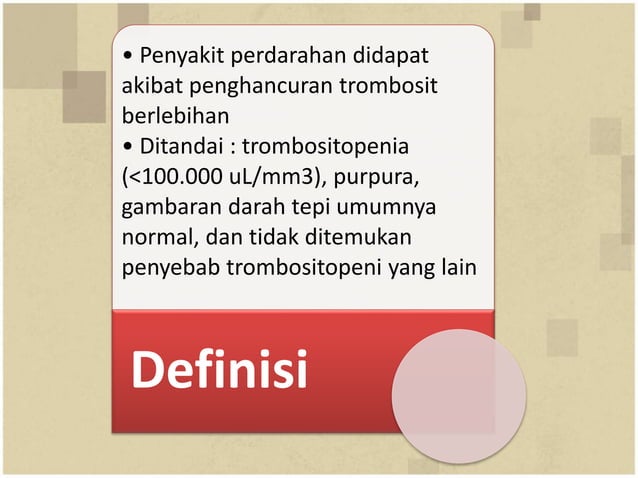 • Penyakit perdarahan didapat akibat penghancuran trombosit berlebihan
• Ditandai : trombositopenia (<100.000 uL/mm3), purpura, gambaran darah tepi umumnya normal, dan tidak ditemukan penyebab trombositopeni yang lain

Definisi